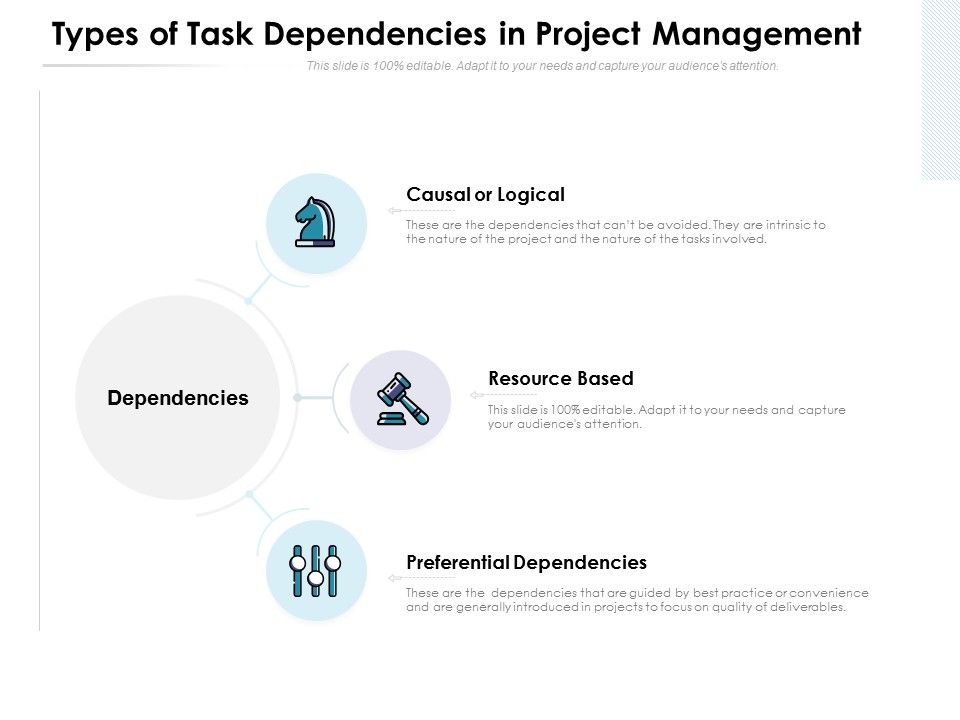 Types of Task Dependencies in Project Management

This slide is 100% editable. Adapt it to your needs and capture your audience's attention.

Dependencies

Causal or Logical

These are the dependencies that can't be avoided. They are intrinsic to the nature of the project and the nature of the tasks involved.

Resource Based

This slide is 100% editable. Adapt it to your needs and capture your audience's attention.

Preferential Dependencies

These are the dependencies that are guided by best practice or convenience and are generally introduced in projects to focus on quality of deliverables.